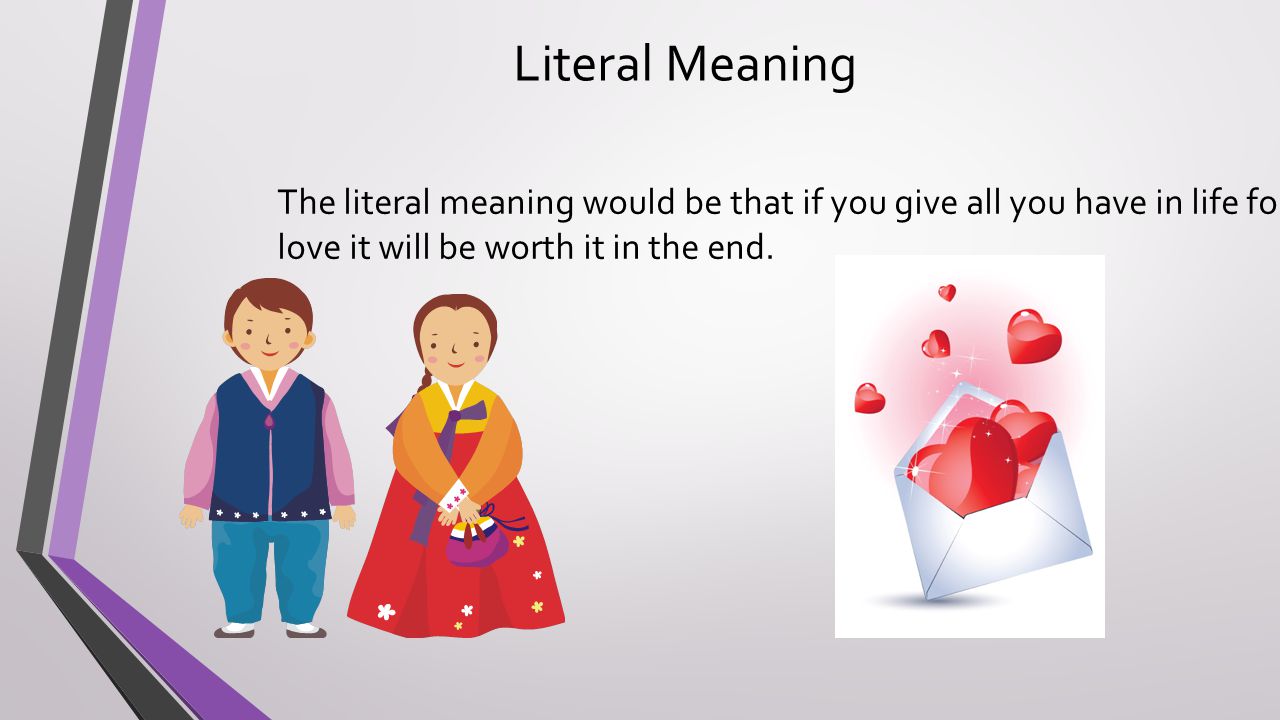 Literal Meaning

The literal meaning would be that if you give all you have in life fo love it will be worth it in the end.